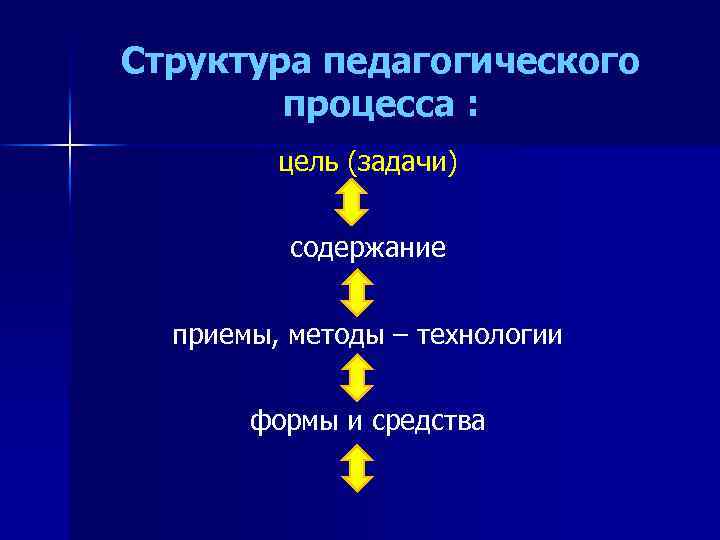 Структура педагогического процесса :

цель (задачи)

содержание

приемы, методы – технологии

формы и средства